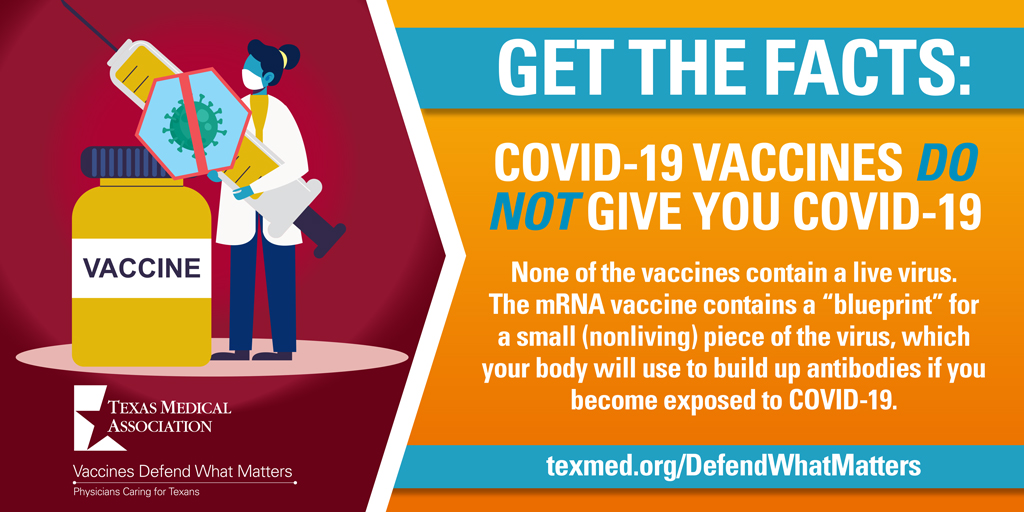 VACCINE

TEXAS MEDICAL ASSOCIATION

Vaccines Defend What Matters
Physicians Caring for Texans

GET THE FACTS:

COVID-19 VACCINES DO NOT GIVE YOU COVID-19

None of the vaccines contain a live virus. The mRNA vaccine contains a “blueprint” for a small (nonliving) piece of the virus, which your body will use to build up antibodies if you become exposed to COVID-19.

texmed.org/DefendWhatMatters